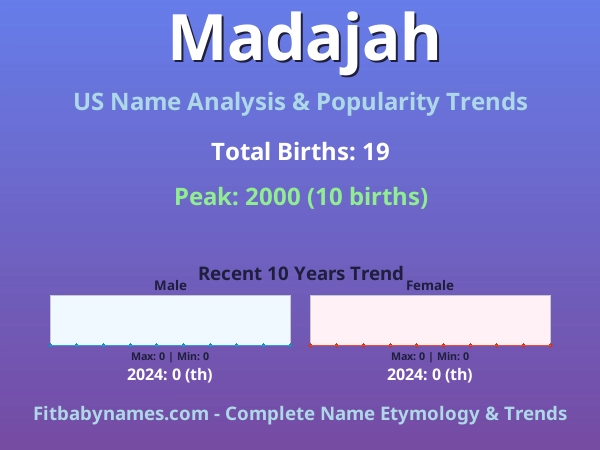 Madajah

US Name Analysis & Popularity Trends

Total Births: 19

Peak: 2000 (10 births)

Recent 10 Years Trend

Male

Max: 0 | Min: 0

2024: 0 (th)

Female

Max: 0 | Min: 0

2024: 0 (th)

Fitbabynames.com - Complete Name Etymology & Trends